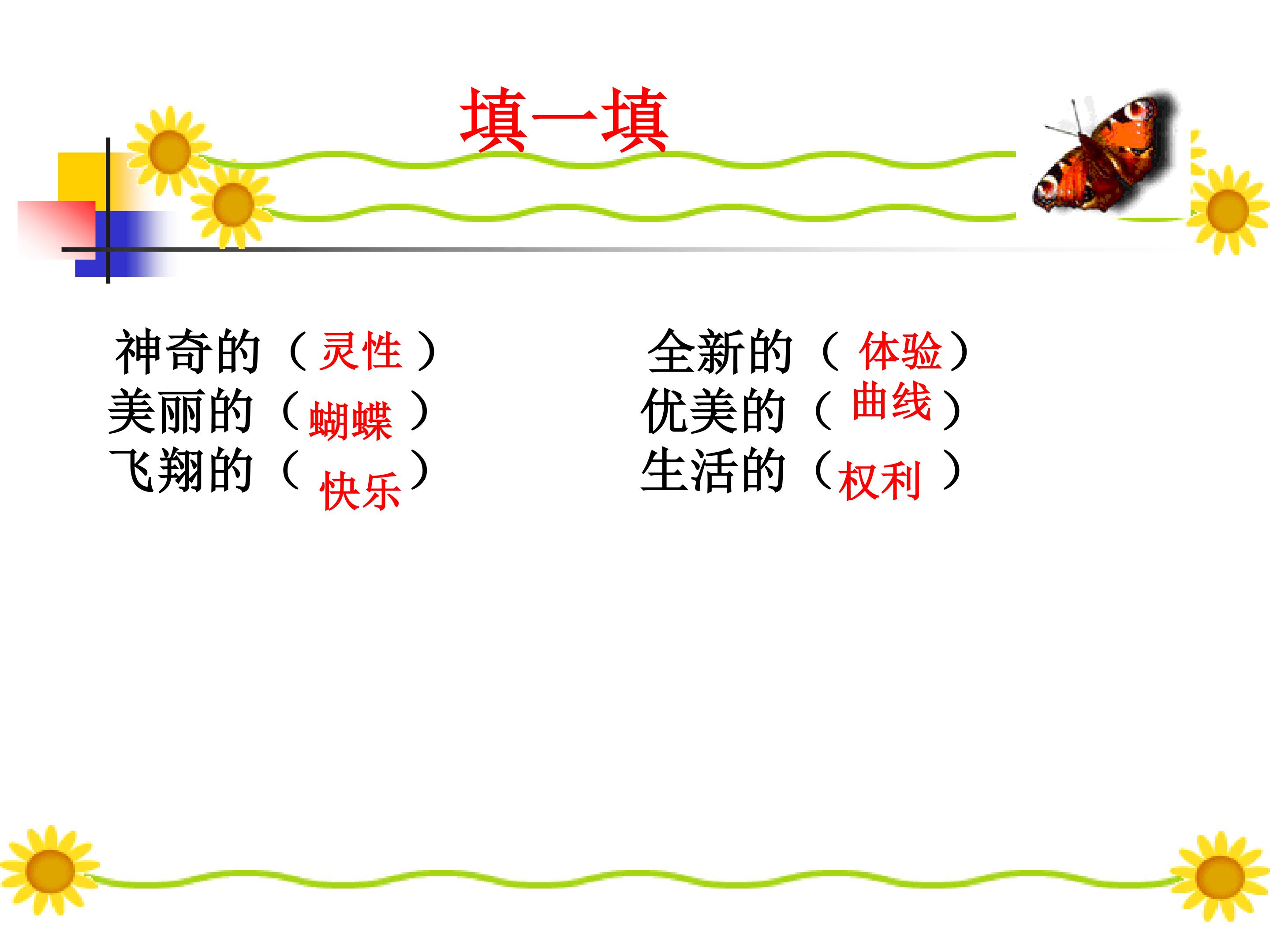 填一填

神奇的（灵性）
美丽的（蝴蝶）
飞翔的（快乐）

全新的（体验）
优美的（曲线）
生活的（权利）